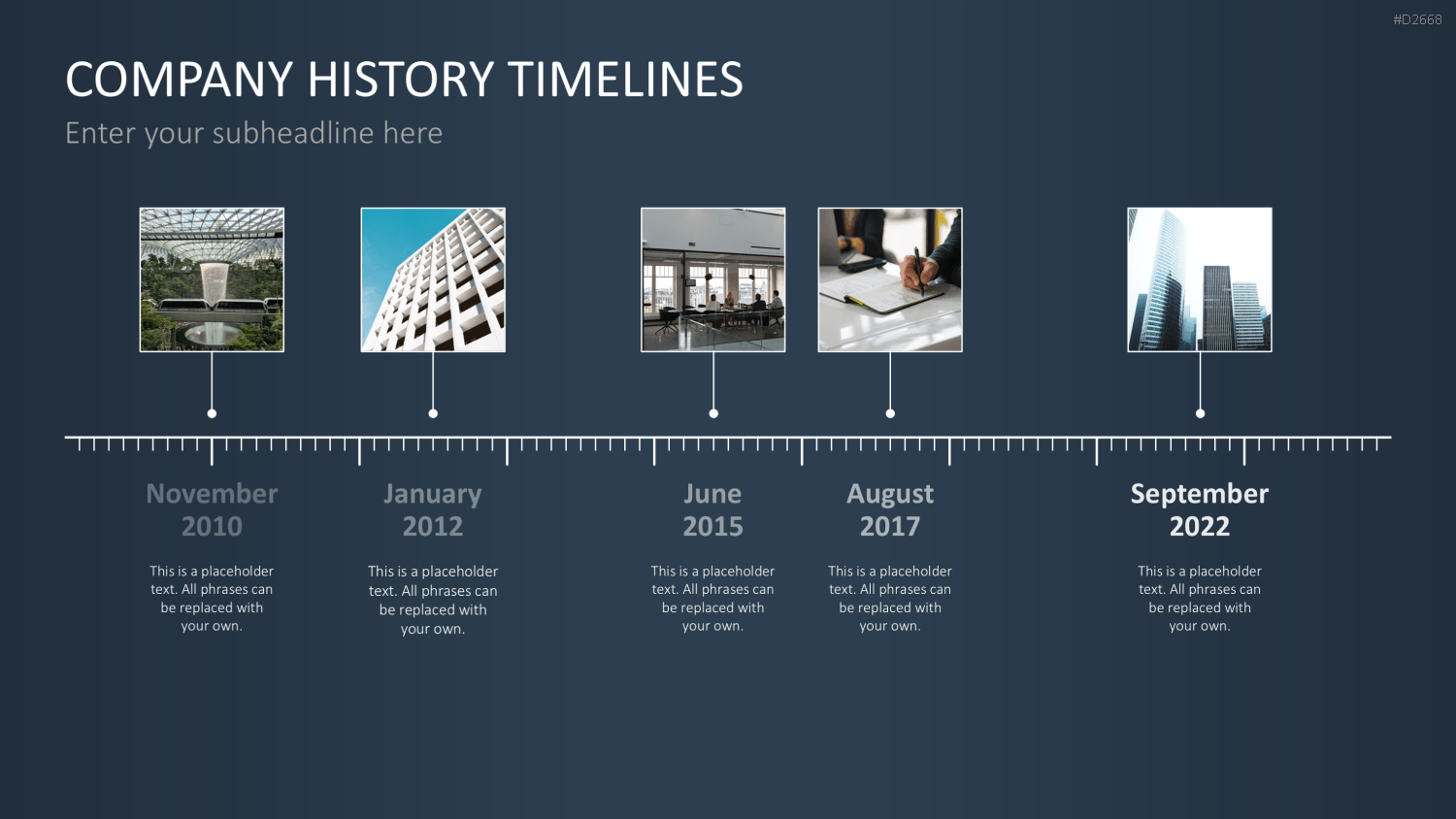 #D2668

COMPANY HISTORY TIMELINES

Enter your subheadline here

November 2010

This is a placeholder text. All phrases can be replaced with your own.

January 2012

This is a placeholder text. All phrases can be replaced with your own.

June 2015

This is a placeholder text. All phrases can be replaced with your own.

August 2017

This is a placeholder text. All phrases can be replaced with your own.

September 2022

This is a placeholder text. All phrases can be replaced with your own.